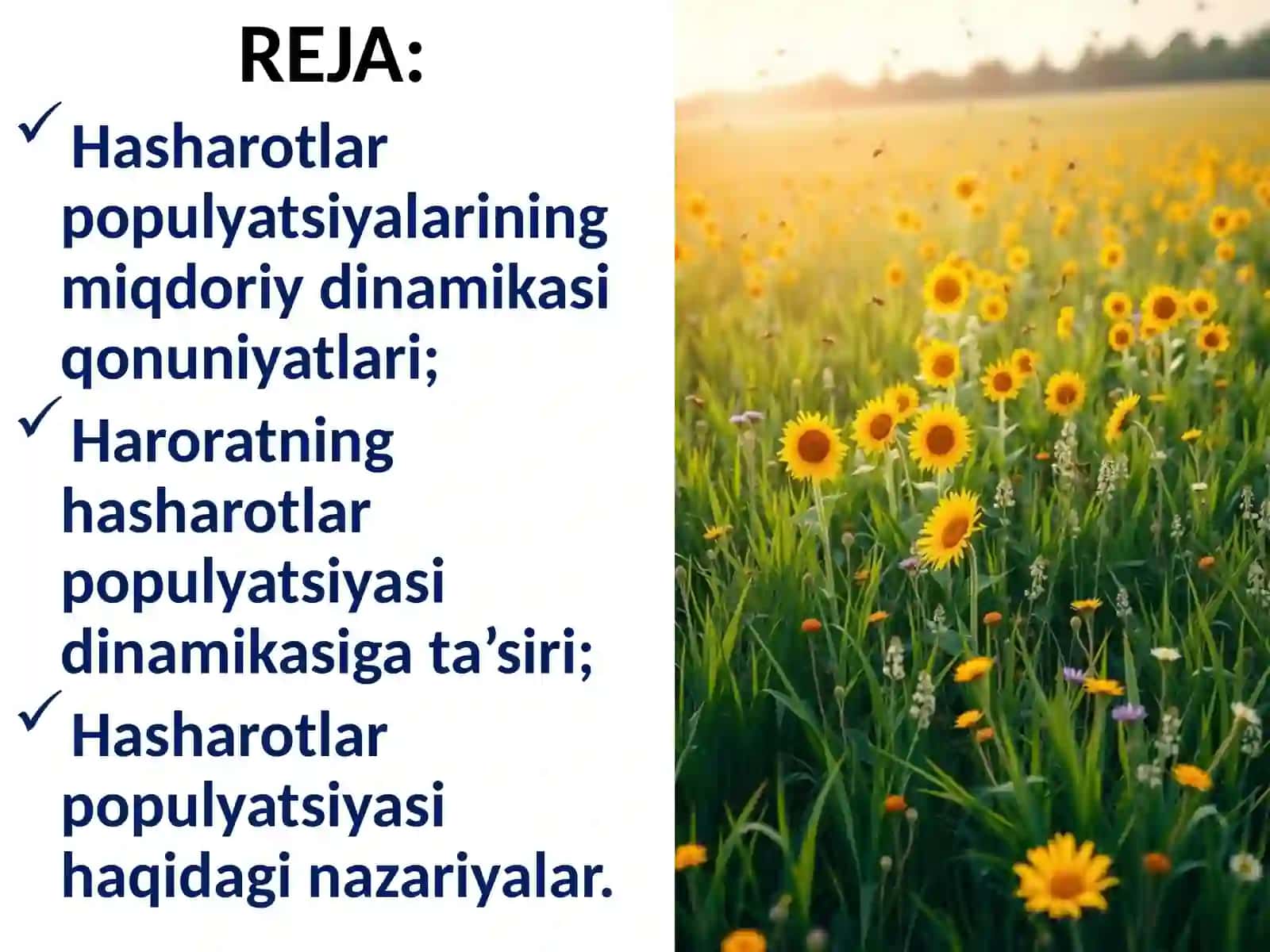 REJA:

✓ Hasharotlar populyatsiyalarining miqdoriy dinamikasi qonuniyatlari;

✓ Haroratning hasharotlar populyatsiyasi dinamikasiga ta’siri;

✓ Hasharotlar populyatsiyasi haqidagi nazariyalar.